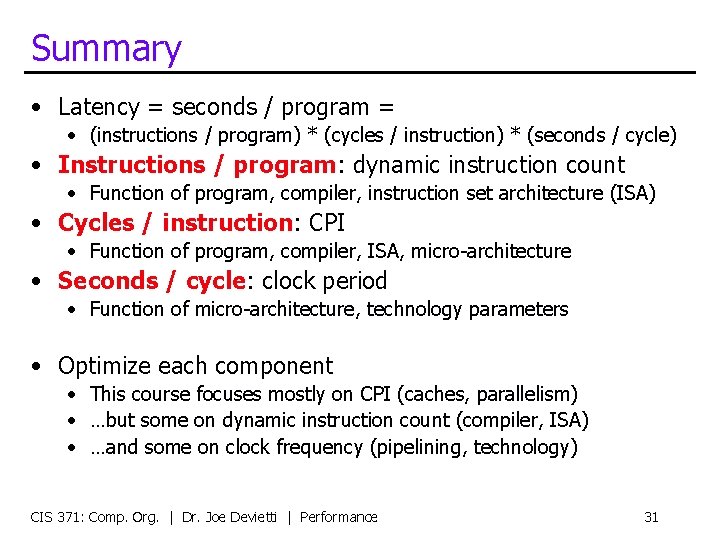 Summary

• Latency = seconds / program =
  • (instructions / program) * (cycles / instruction) * (seconds / cycle)
• Instructions / program: dynamic instruction count
  • Function of program, compiler, instruction set architecture (ISA)
• Cycles / instruction: CPI
  • Function of program, compiler, ISA, micro-architecture
• Seconds / cycle: clock period
  • Function of micro-architecture, technology parameters

• Optimize each component
  • This course focuses mostly on CPI (caches, parallelism)
  • …but some on dynamic instruction count (compiler, ISA)
  • …and some on clock frequency (pipelining, technology)

CIS 371: Comp. Org. | Dr. Joe Devietti | Performance 31